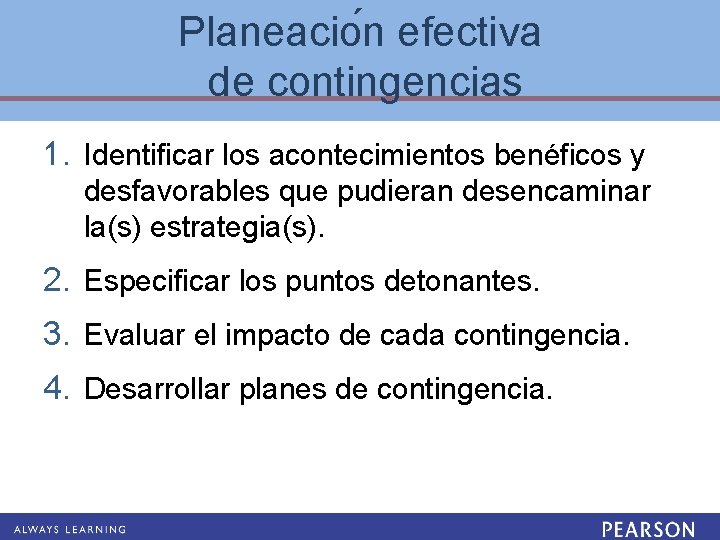 Planeación efectiva de contingencias

1. Identificar los acontecimientos benéficos y desfavorables que pudieran desencaminar la(s) estrategia(s).

2. Especificar los puntos detonantes.

3. Evaluar el impacto de cada contingencia.

4. Desarrollar planes de contingencia.

ALWAYS LEARNING

PEARSON